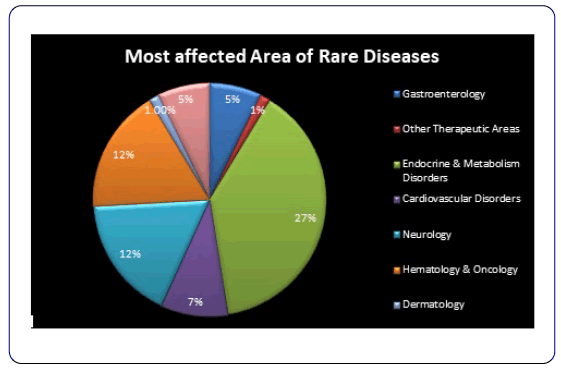 Most affected Area of Rare Diseases

5%
1%
27%
7%
12%
12%
1.00%
5%

Gastroenterology
Other Therapeutic Areas
Endocrine & Metabolism Disorders
Cardiovascular Disorders
Neurology
Hematology & Oncology
Dermatology